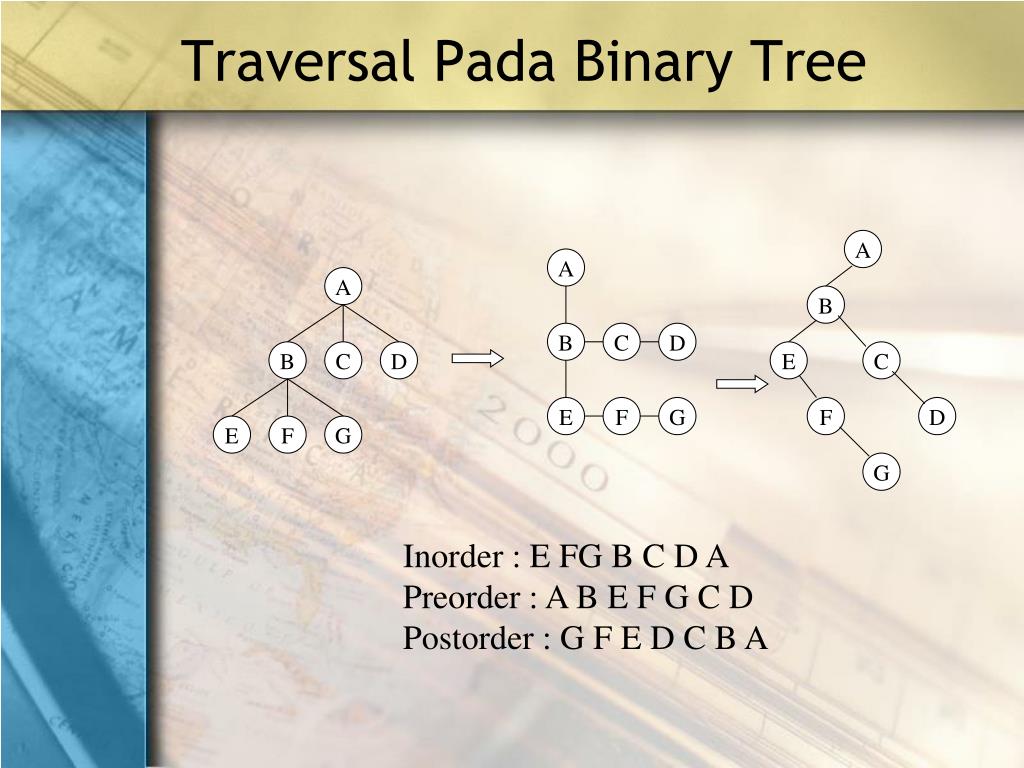 Traversal Pada Binary Tree

A
B C D
E F G

A
B C D
E F G

A
B
E C
F D
G

Inorder : E FG B C D A
Preorder : A B E F G C D
Postorder : G F E D C B A